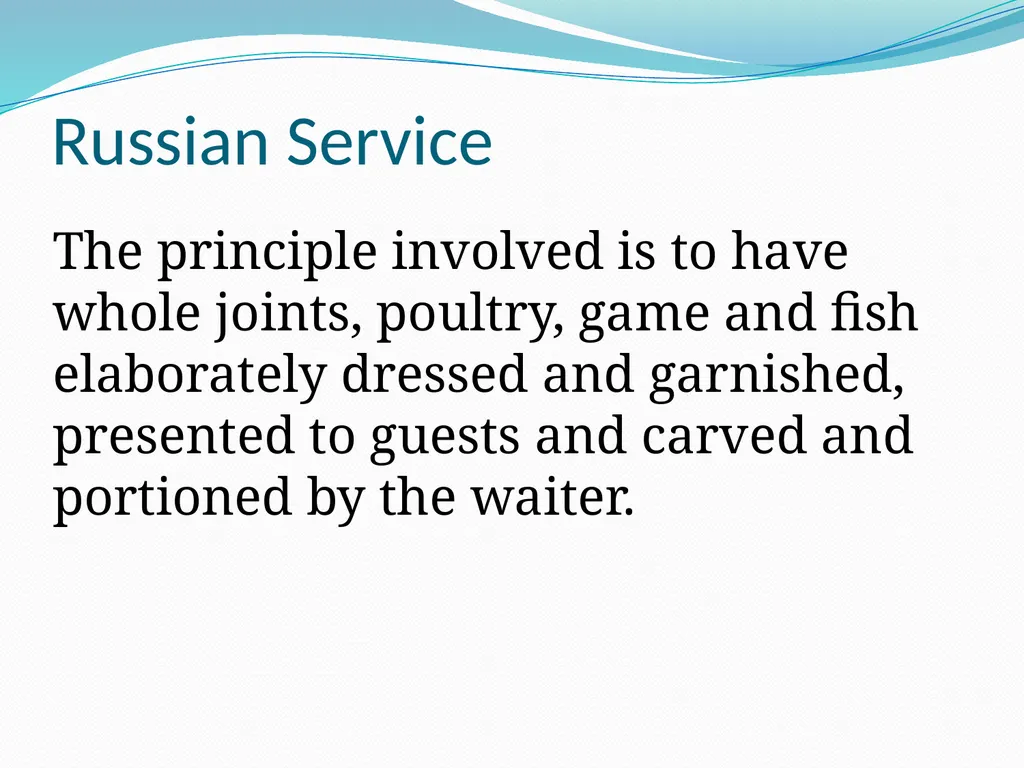 Russian Service

The principle involved is to have whole joints, poultry, game and fish elaborately dressed and garnished, presented to guests and carved and portioned by the waiter.